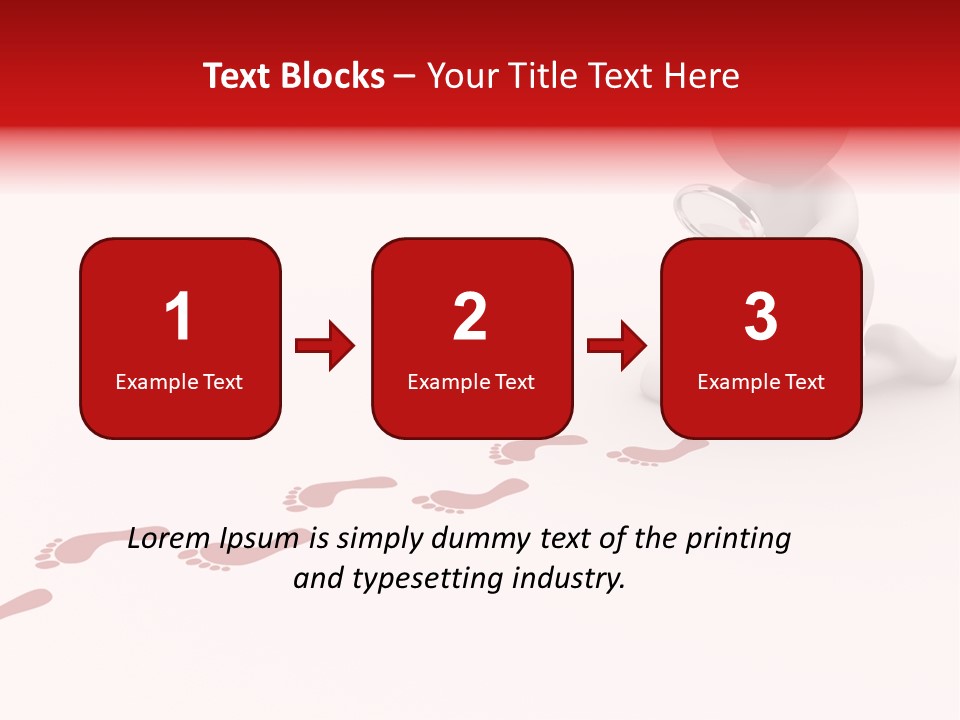 Text Blocks – Your Title Text Here

1
Example Text

2
Example Text

3
Example Text

Lorem Ipsum is simply dummy text of the printing and typesetting industry.